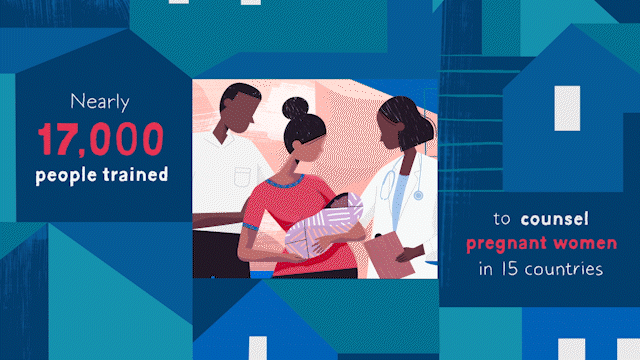 Nearly
17,000
people trained

to counsel
pregnant women
in 15 countries